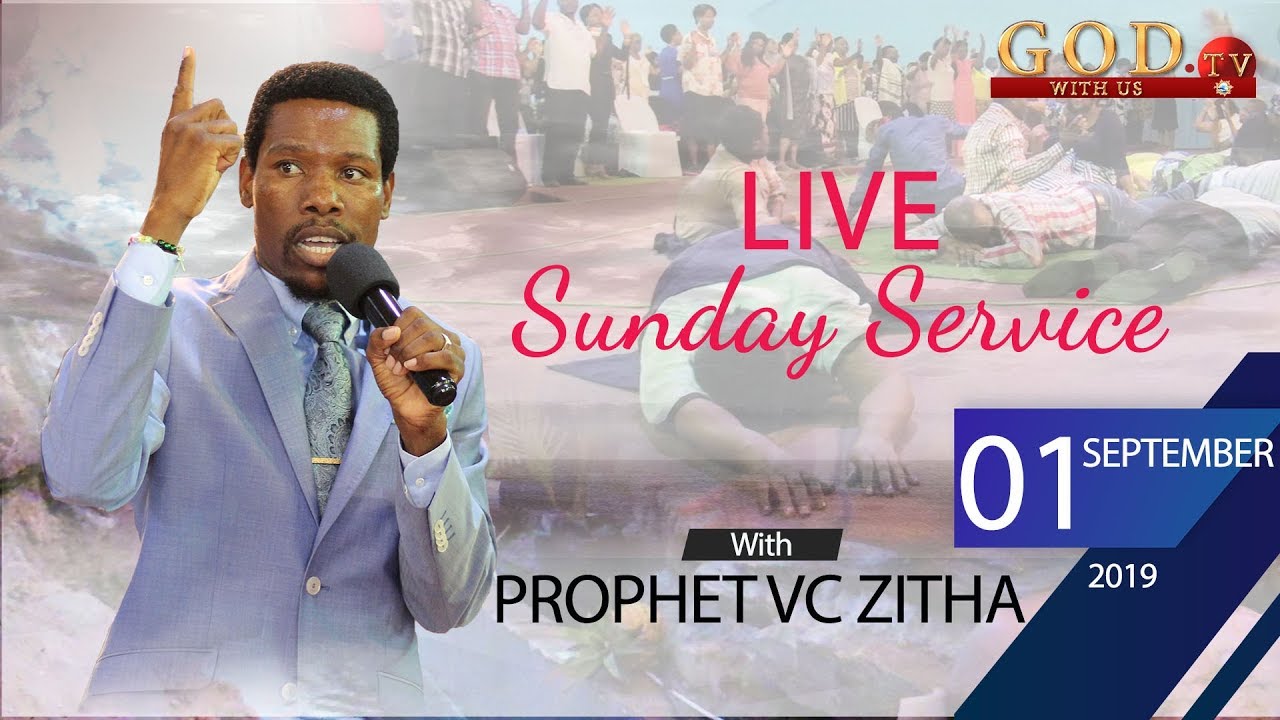 G.O.D. TV
WITH US

LIVE
Sunday Service

01 SEPTEMBER
2019

With
PROPHET VC ZITHA